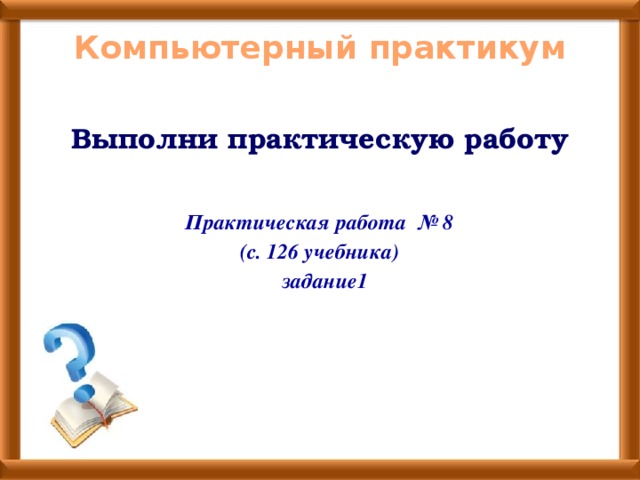 Компьютерный практикум

Выполни практическую работу

Практическая работа № 8
(с. 126 учебника)
задание1